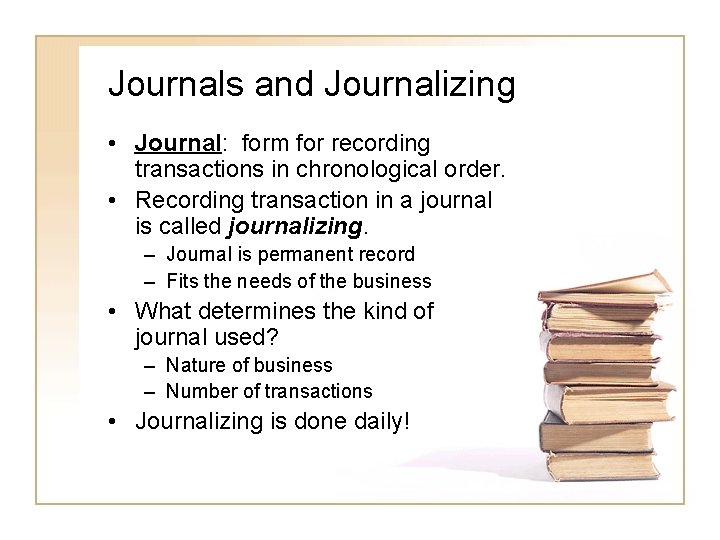 Journals and Journalizing

• Journal: form for recording transactions in chronological order.
• Recording transaction in a journal is called journalizing.
– Journal is permanent record
– Fits the needs of the business
• What determines the kind of journal used?
– Nature of business
– Number of transactions
• Journalizing is done daily!